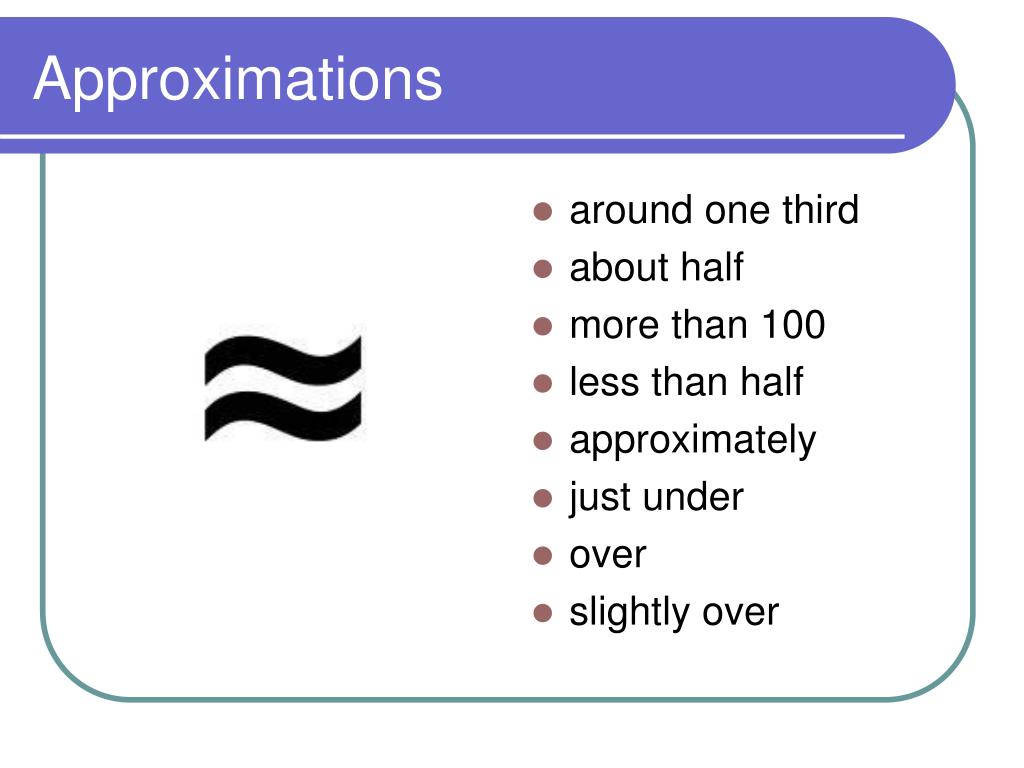 Approximations

$\approx$

- around one third
- about half
- more than 100
- less than half
- approximately
- just under
- over
- slightly over